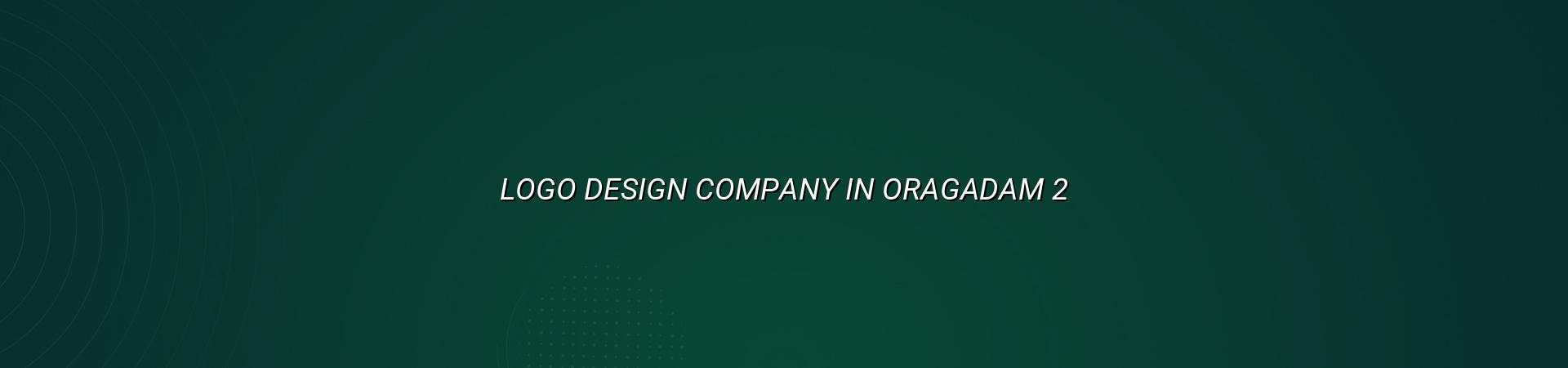 LOGO DESIGN COMPANY IN ORAGADAM 2